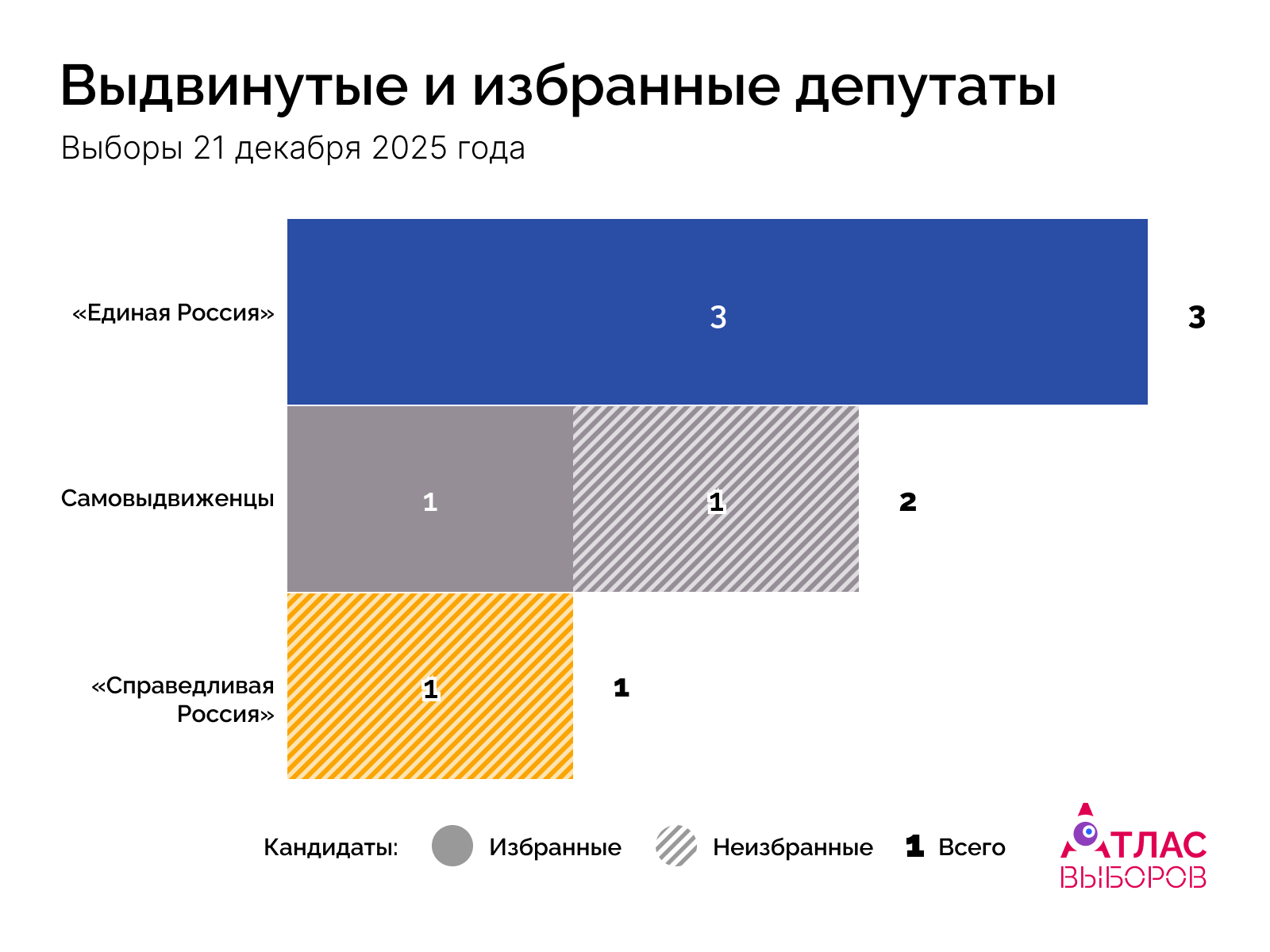 Выдвинутые и избранные депутаты

Выборы 21 декабря 2025 года

«Единая Россия» 3 3

Самовыдвиженцы 1 1 2

«Справедливая Россия» 1 1

Кандидаты: Избранные Неизбранные 1 Всего

АТЛАС ВЫБОРОВ